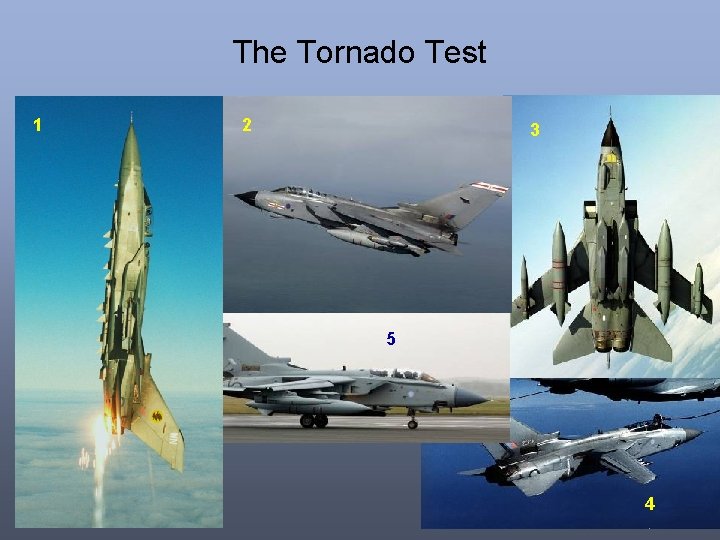 The Tornado Test

1

2

3

5

4